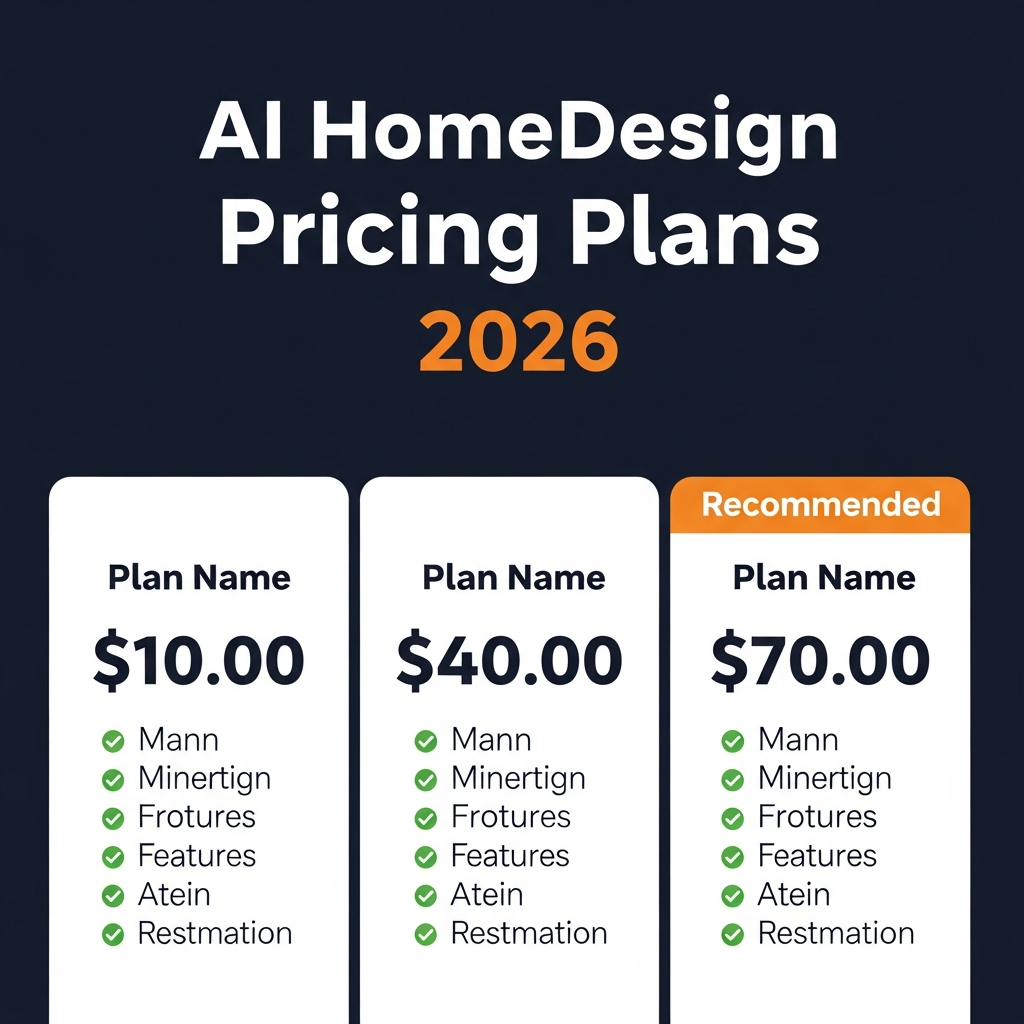 AI HomeDesign Pricing Plans 2026

Plan Name
$10.00
Mann
Minertign
Frotures
Features
Atein
Restmation

Plan Name
$40.00
Mann
Minertign
Frotures
Features
Atein
Restmation

Recommended
Plan Name
$70.00
Mann
Minertign
Frotures
Features
Atein
Restmation